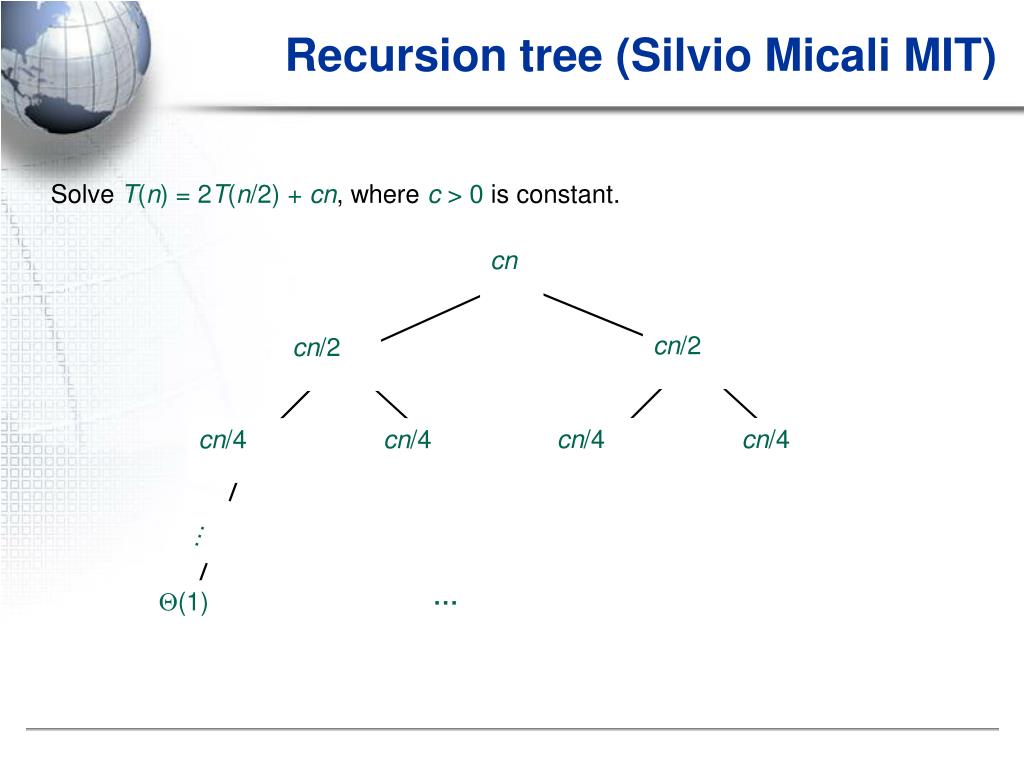 Recursion tree (Silvio Micali MIT)

Solve $T(n) = 2T(n/2) + cn$, where $c > 0$ is constant.

$cn$

$cn/2$ $cn/2$

$cn/4$ $cn/4$ $cn/4$ $cn/4$

$\vdots$

$\Theta(1)$

…